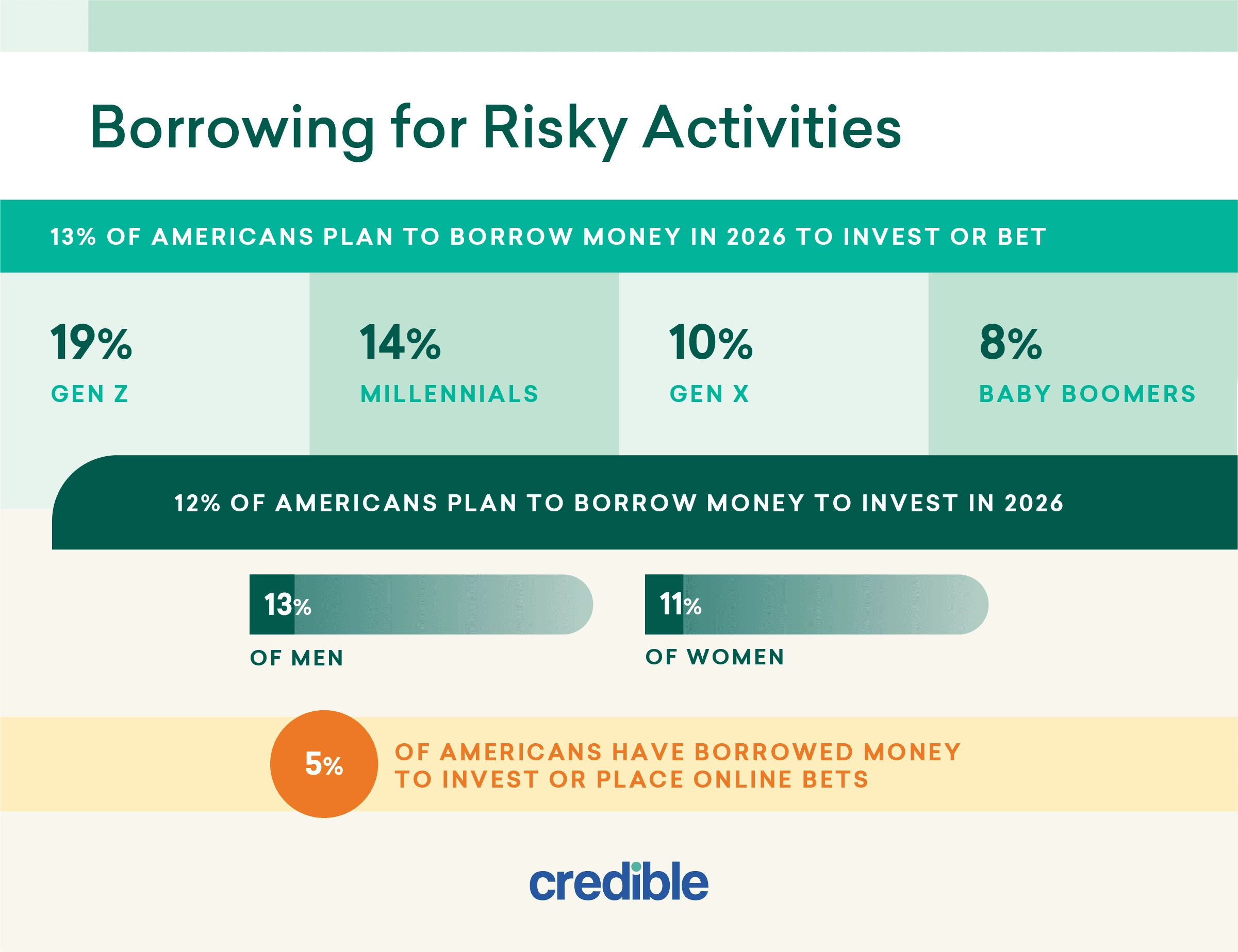 Borrowing for Risky Activities

13% OF AMERICANS PLAN TO BORROW MONEY IN 2026 TO INVEST OR BET

19%
GEN Z

14%
MILLENNIALS

10%
GEN X

8%
BABY BOOMERS

12% OF AMERICANS PLAN TO BORROW MONEY TO INVEST IN 2026

13%
OF MEN

11%
OF WOMEN

5%
OF AMERICANS HAVE BORROWED MONEY TO INVEST OR PLACE ONLINE BETS

credible